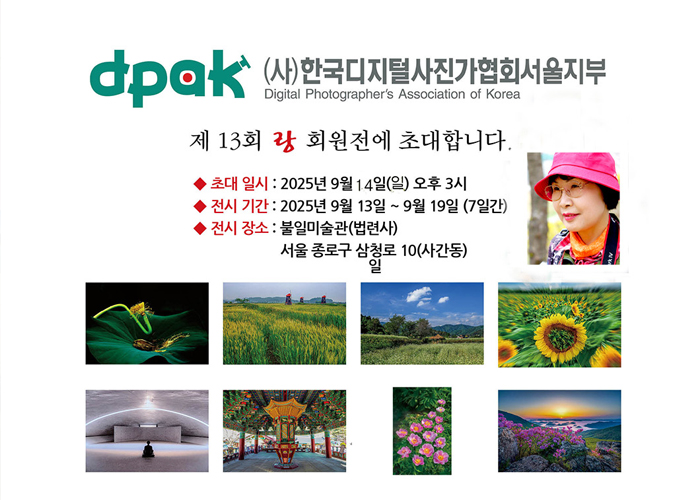 dpak (사)한국디지털사진가협회서울지부
Digital Photographer's Association of Korea

제 13회 랑 회원전에 초대합니다.

◆ 초대 일시 : 2025년 9월 14일(일) 오후 3시
◆ 전시 기간 : 2025년 9월 13일 ~ 9월 19일 (7일간)
◆ 전시 장소 : 불일미술관(법련사)
서울 종로구 삼청로 10(사간동)
일